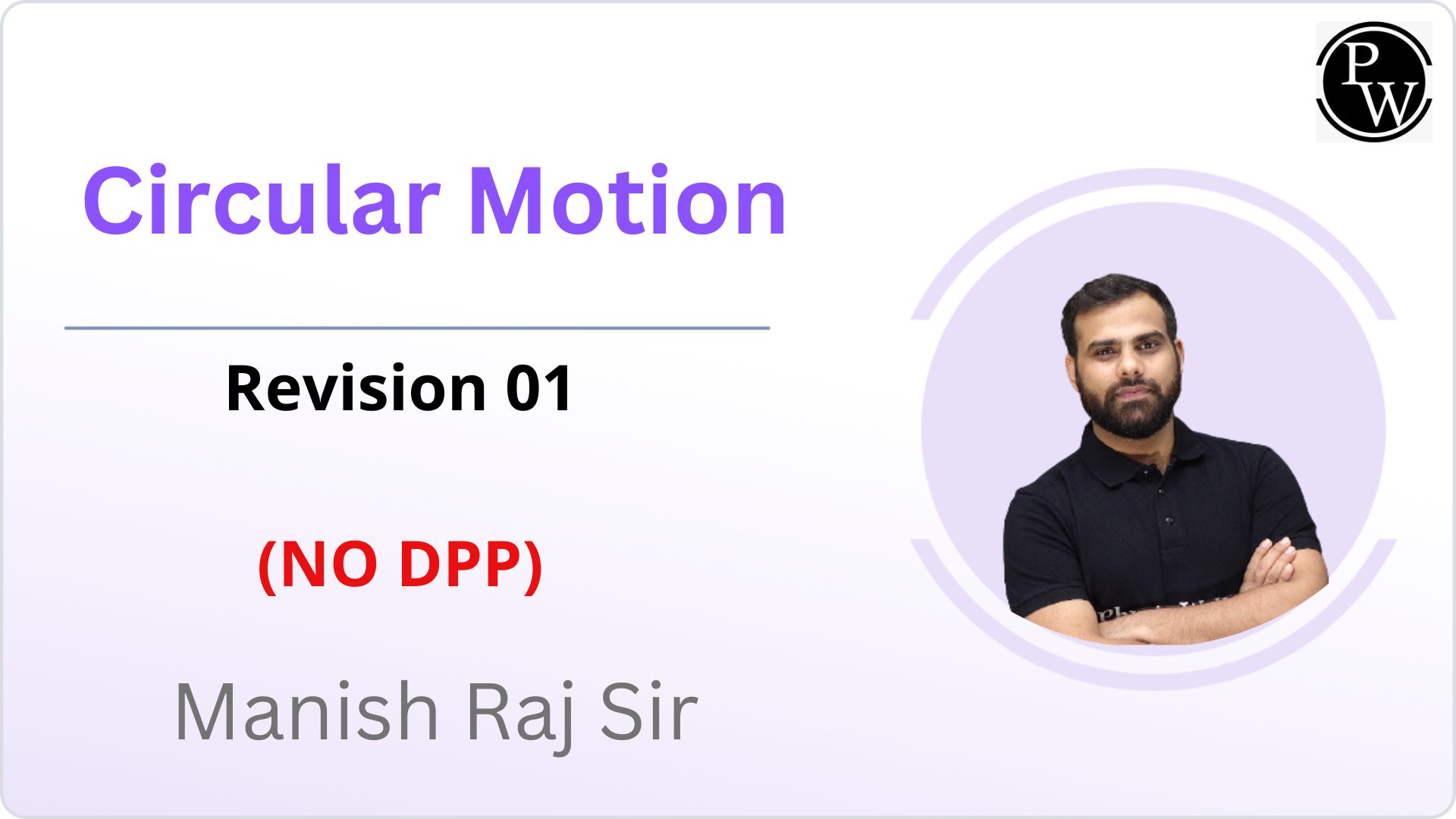 PW

Circular Motion

Revision 01

(NO DPP)

Manish Raj Sir